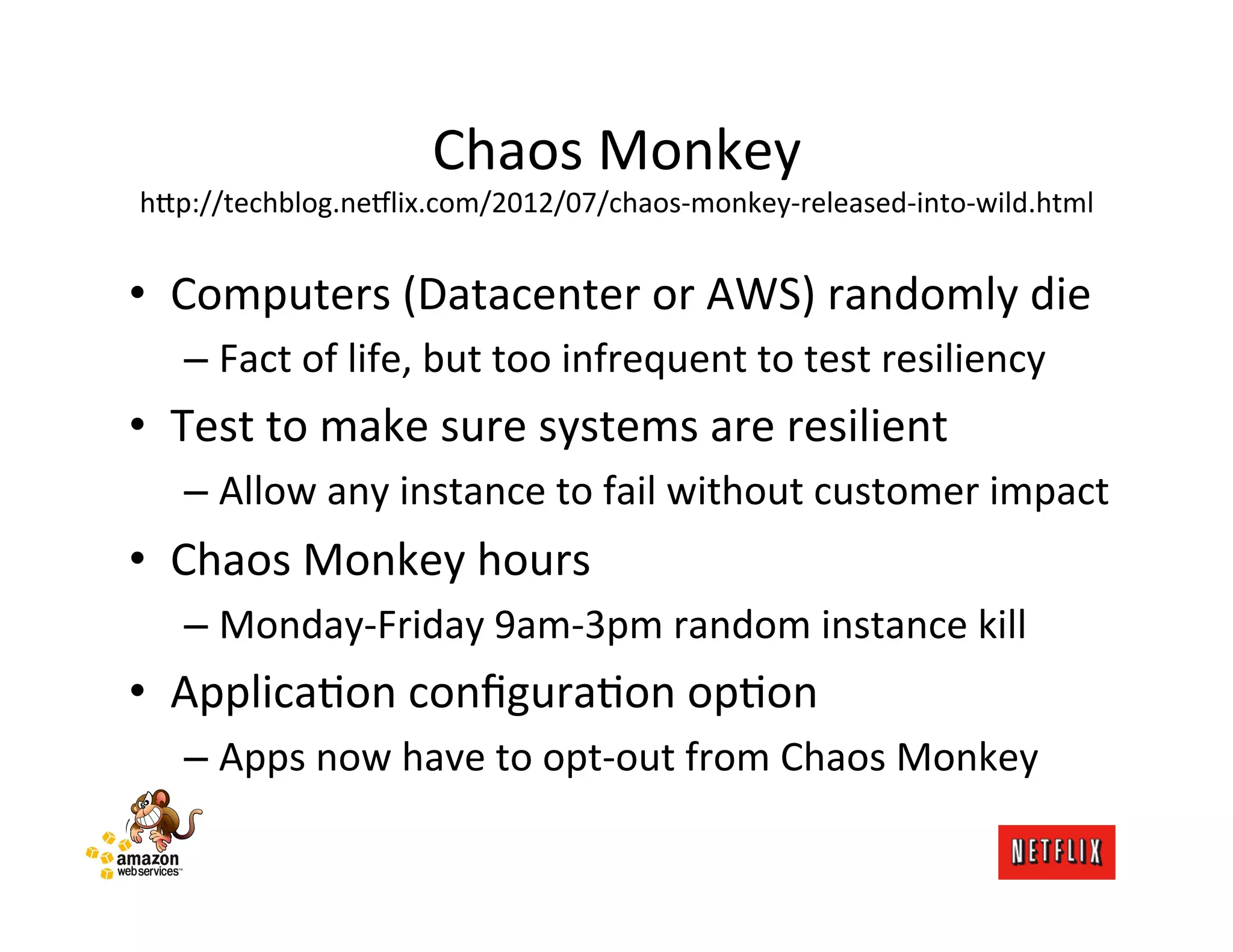 Chaos Monkey
http://techblog.netflix.com/2012/07/chaos-monkey-released-into-wild.html

• Computers (Datacenter or AWS) randomly die
– Fact of life, but too infrequent to test resiliency
• Test to make sure systems are resilient
– Allow any instance to fail without customer impact
• Chaos Monkey hours
– Monday-Friday 9am-3pm random instance kill
• Application configuration option
– Apps now have to opt-out from Chaos Monkey

amazon web services™

NETFLIX